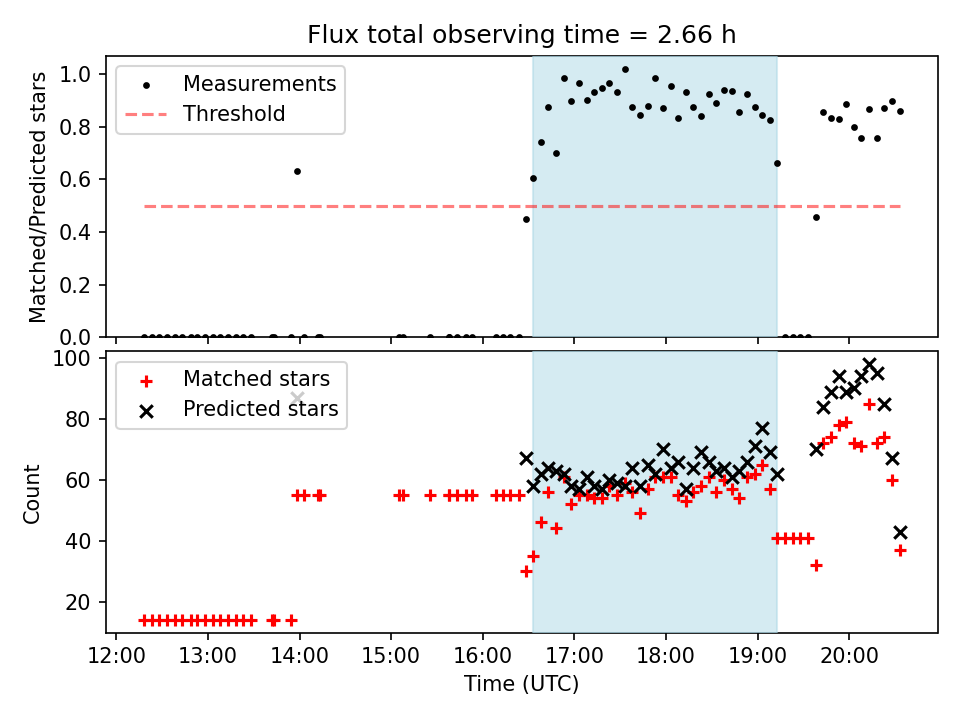 Flux total observing time = 2.66 h

Measurements
Threshold

Matched/Predicted stars

1.0
0.8
0.6
0.4
0.2
0.0

Matched stars
Predicted stars

Count

100
80
60
40
20

12:00 13:00 14:00 15:00 16:00 17:00 18:00 19:00 20:00

Time (UTC)